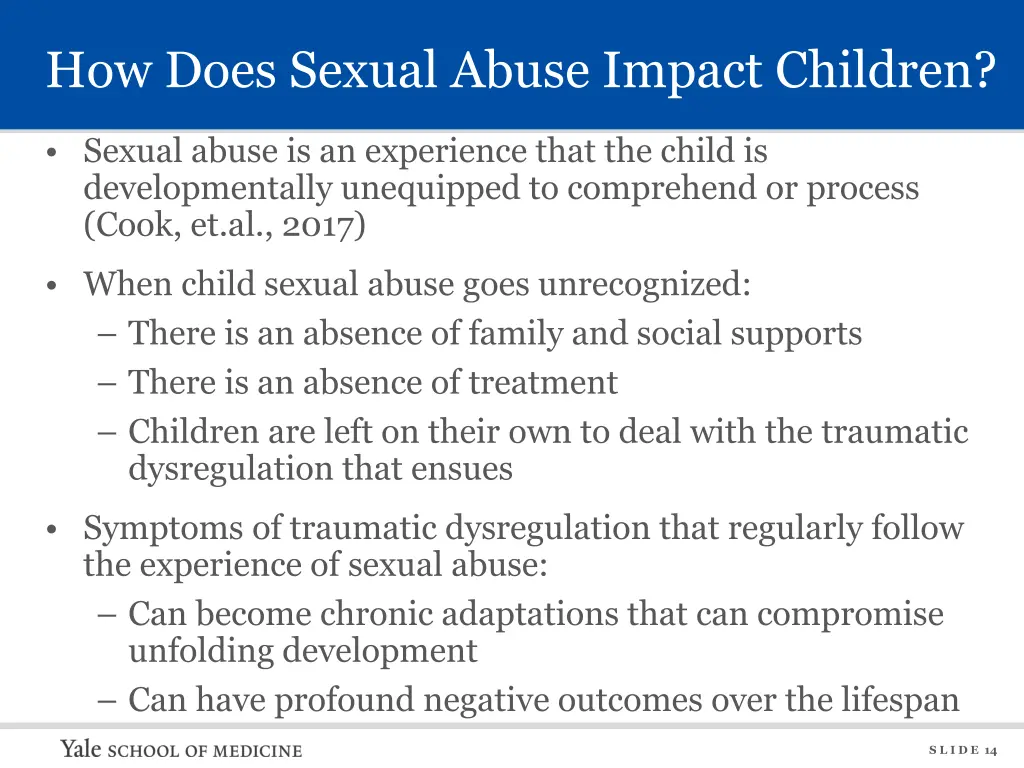 How Does Sexual Abuse Impact Children?

• Sexual abuse is an experience that the child is developmentally unequipped to comprehend or process (Cook, et.al., 2017)

• When child sexual abuse goes unrecognized:
– There is an absence of family and social supports
– There is an absence of treatment
– Children are left on their own to deal with the traumatic dysregulation that ensues

• Symptoms of traumatic dysregulation that regularly follow the experience of sexual abuse:
– Can become chronic adaptations that can compromise unfolding development
– Can have profound negative outcomes over the lifespan

Yale SCHOOL OF MEDICINE

SLIDE 14